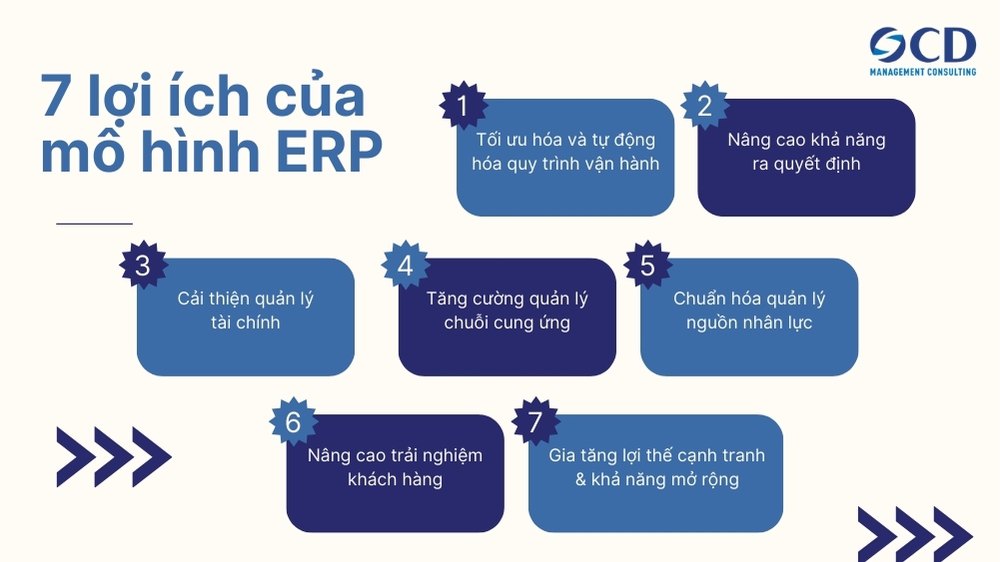 OCD
MANAGEMENT CONSULTING

7 lợi ích của mô hình ERP

1
Tối ưu hóa và tự động hóa quy trình vận hành

2
Nâng cao khả năng ra quyết định

3
Cải thiện quản lý tài chính

4
Tăng cường quản lý chuỗi cung ứng

5
Chuẩn hóa quản lý nguồn nhân lực

6
Nâng cao trải nghiệm khách hàng

7
Gia tăng lợi thế cạnh tranh & khả năng mở rộng